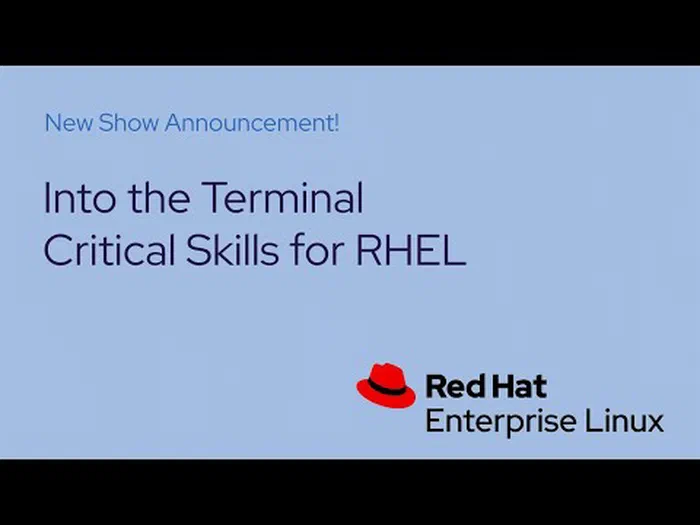 New Show Announcement!

Into the Terminal
Critical Skills for RHEL

Red Hat
Enterprise Linux